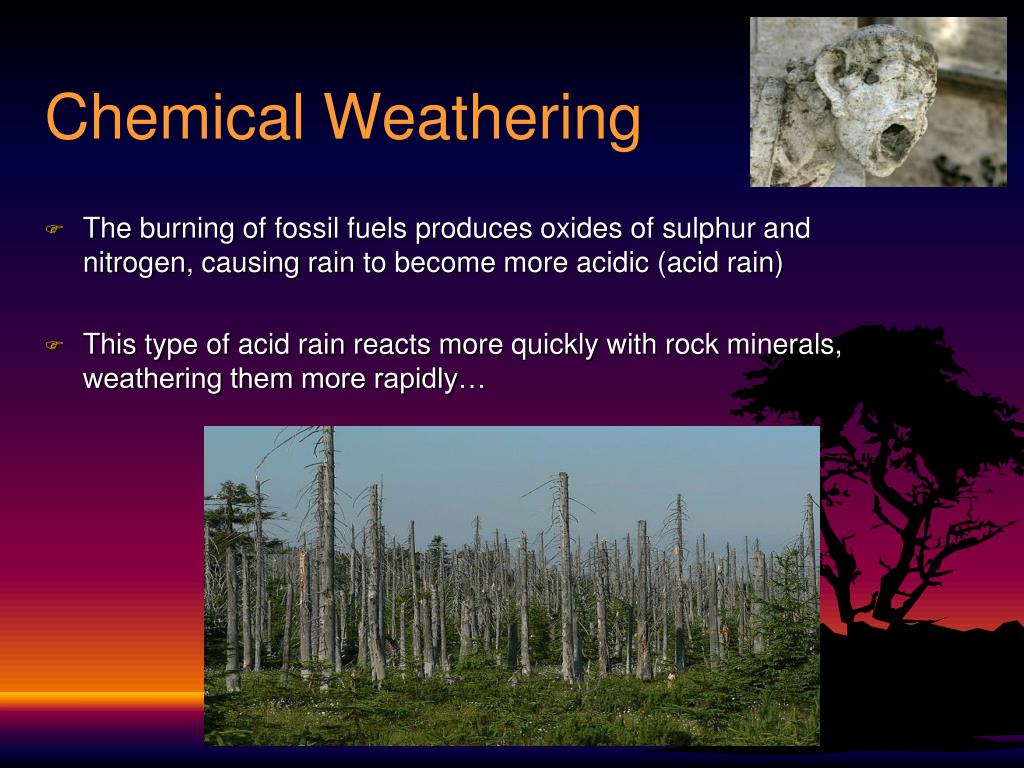 Chemical Weathering

The burning of fossil fuels produces oxides of sulphur and nitrogen, causing rain to become more acidic (acid rain)

This type of acid rain reacts more quickly with rock minerals, weathering them more rapidly…